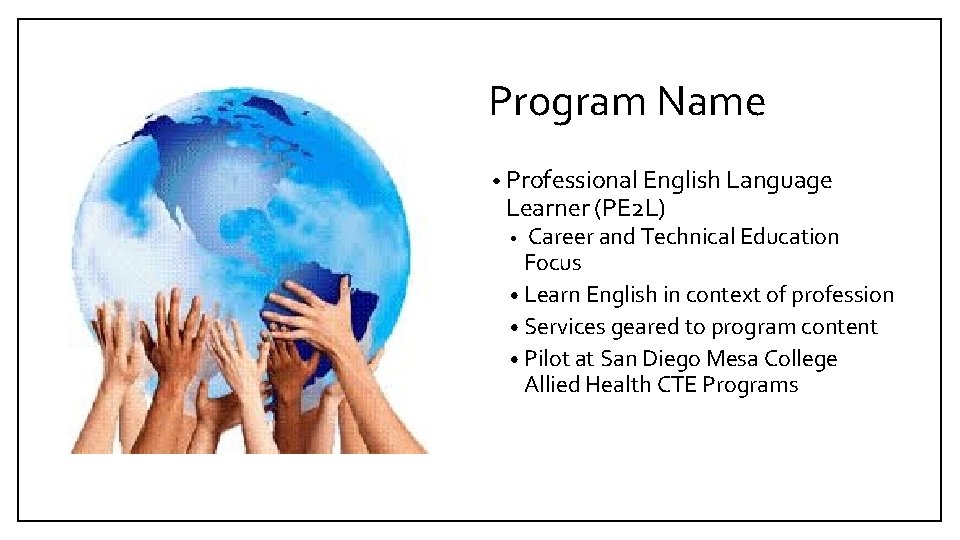 Program Name

• Professional English Language Learner (PE2L)
  • Career and Technical Education Focus
  • Learn English in context of profession
  • Services geared to program content
  • Pilot at San Diego Mesa College Allied Health CTE Programs